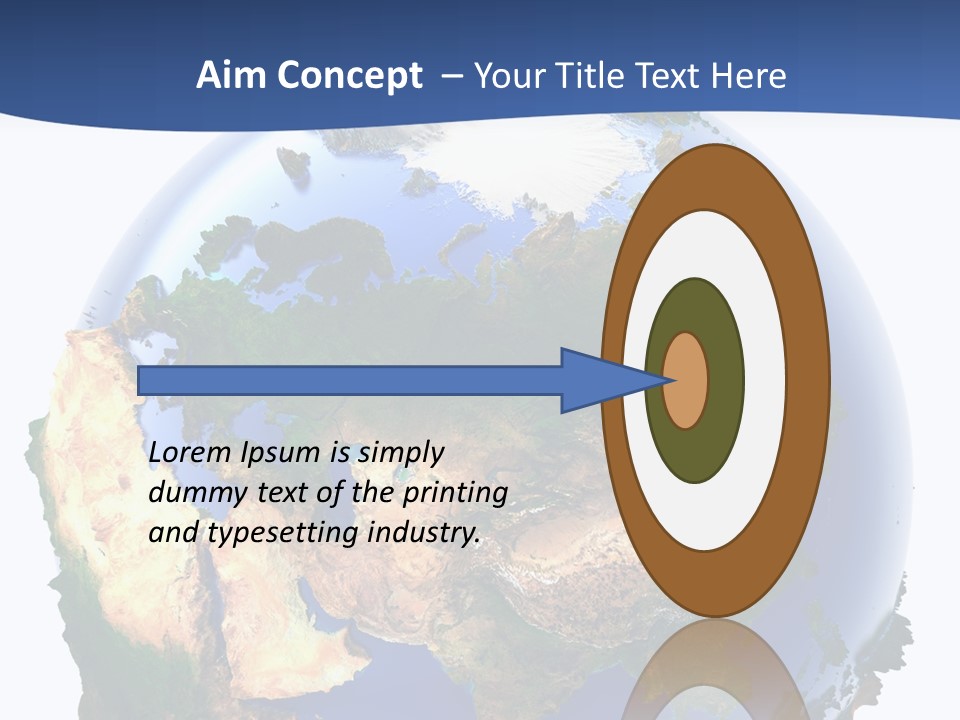 Aim Concept – Your Title Text Here

Lorem Ipsum is simply dummy text of the printing and typesetting industry.